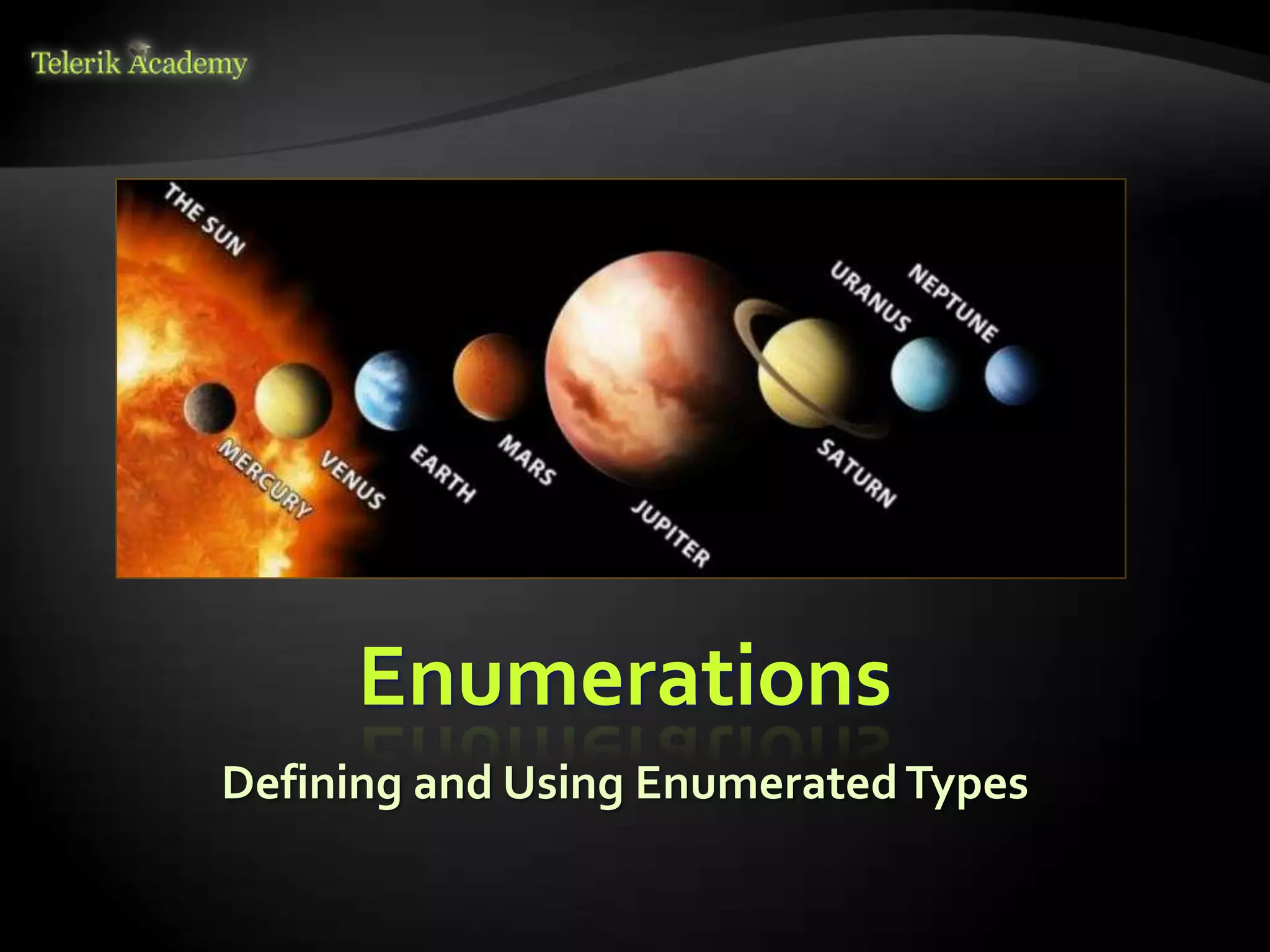 Telerik Academy

THE SUN
MERCURY
VENUS
EARTH
MARS
JUPITER
SATURN
URANUS
NEPTUNE

Enumerations

Defining and Using Enumerated Types